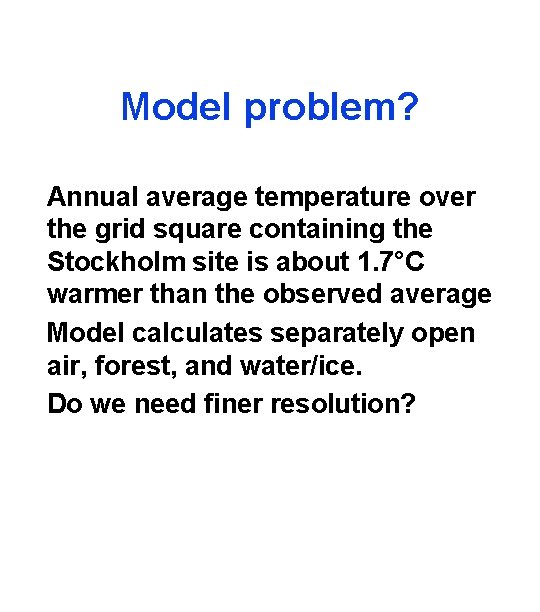 Model problem?

Annual average temperature over the grid square containing the Stockholm site is about 1.7°C warmer than the observed average

Model calculates separately open air, forest, and water/ice.

Do we need finer resolution?